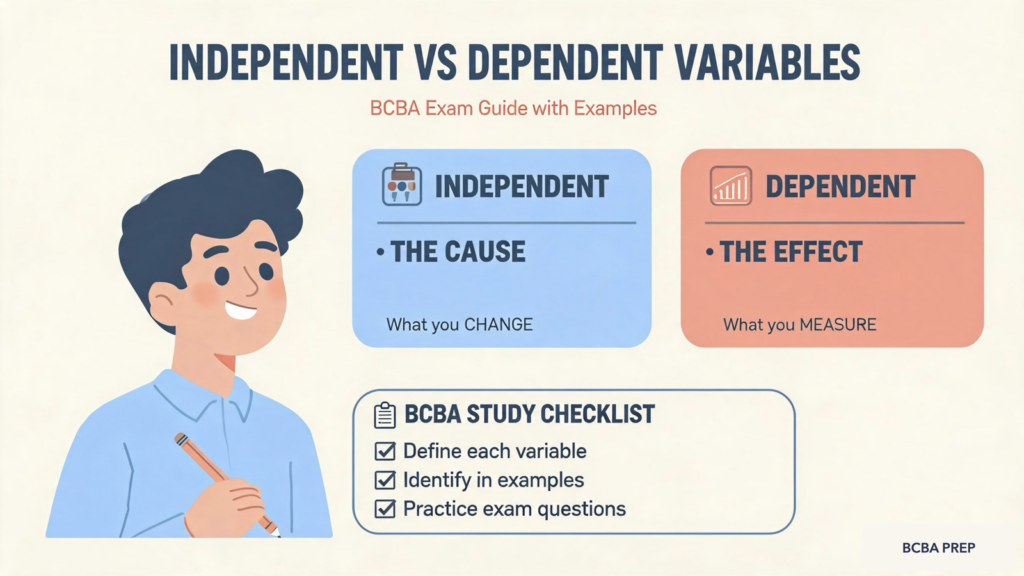 INDEPENDENT VS DEPENDENT VARIABLES

BCBA Exam Guide with Examples

INDEPENDENT

• THE CAUSE

What you CHANGE

DEPENDENT

• THE EFFECT

What you MEASURE

BCBA STUDY CHECKLIST

☑ Define each variable
☑ Identify in examples
☑ Practice exam questions

BCBA PREP